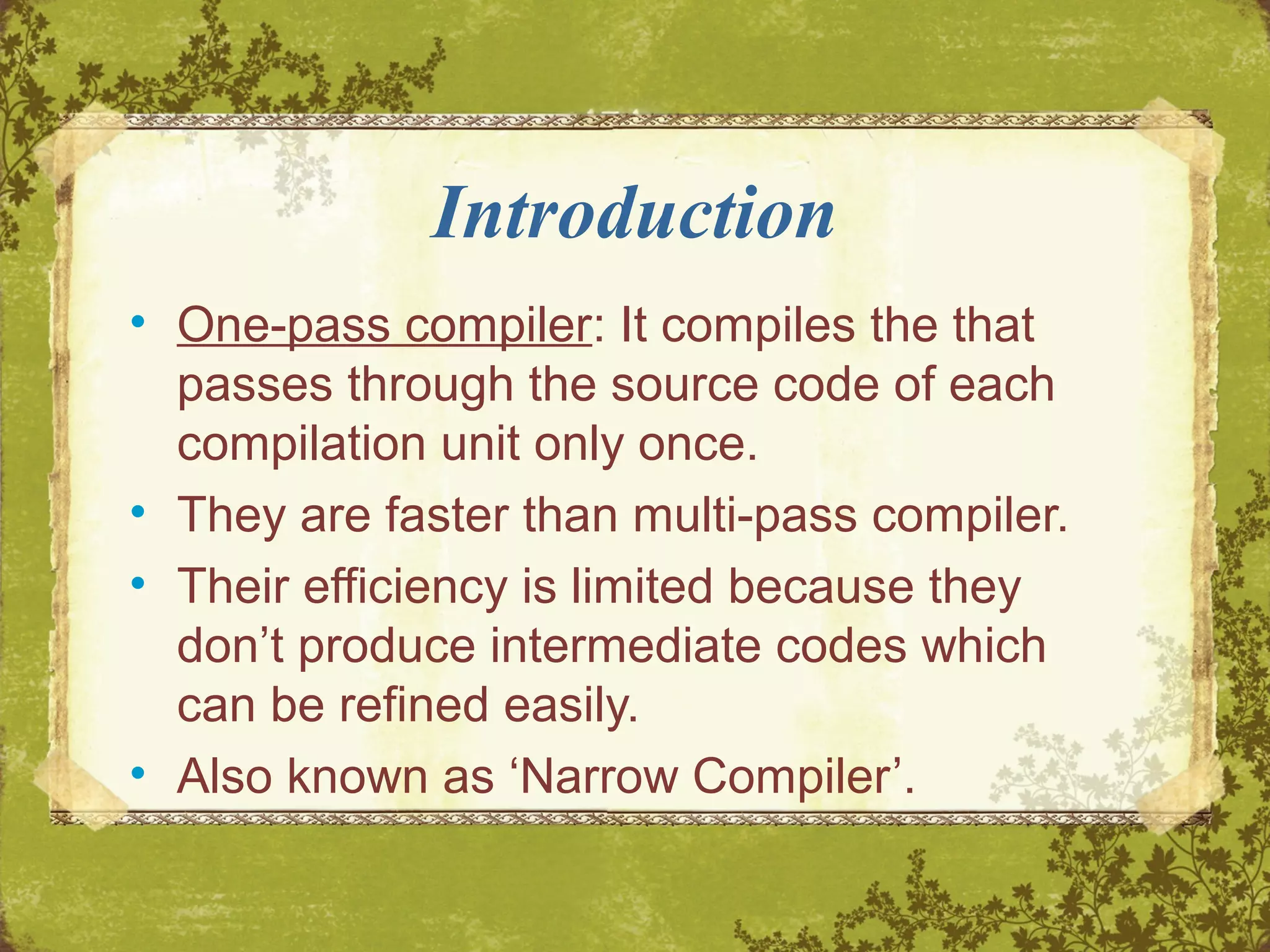 Introduction

• One-pass compiler: It compiles the that passes through the source code of each compilation unit only once.
• They are faster than multi-pass compiler.
• Their efficiency is limited because they don’t produce intermediate codes which can be refined easily.
• Also known as ‘Narrow Compiler’.